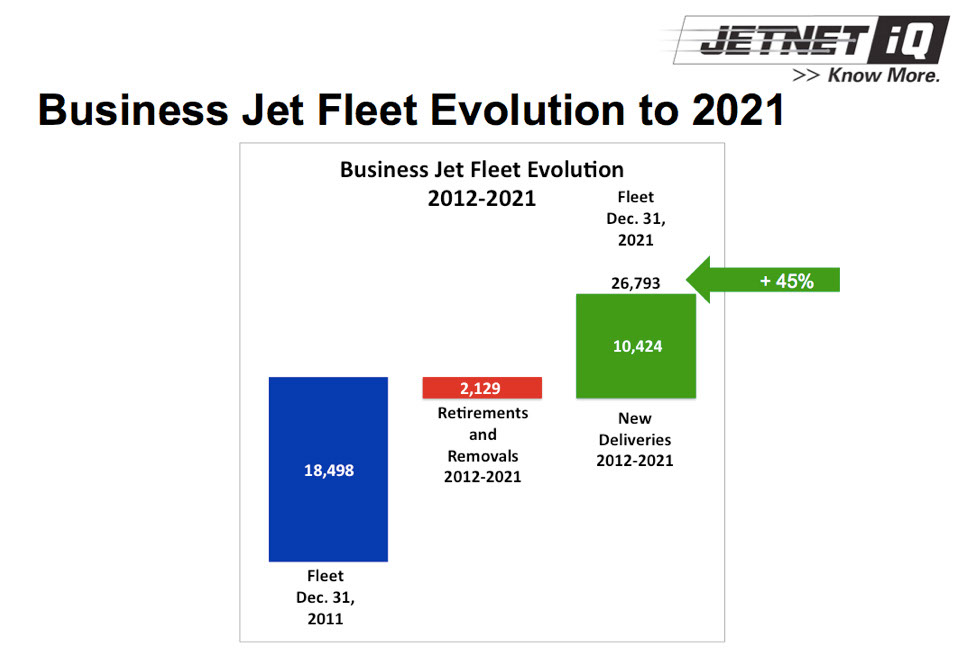 JETNET iQ
>> Know More.

Business Jet Fleet Evolution to 2021

Business Jet Fleet Evolution
2012-2021

Fleet
Dec. 31,
2021

26,793

+ 45%

10,424

2,129

Retirements and Removals 2012-2021

New Deliveries 2012-2021

18,498

Fleet
Dec. 31,
2011